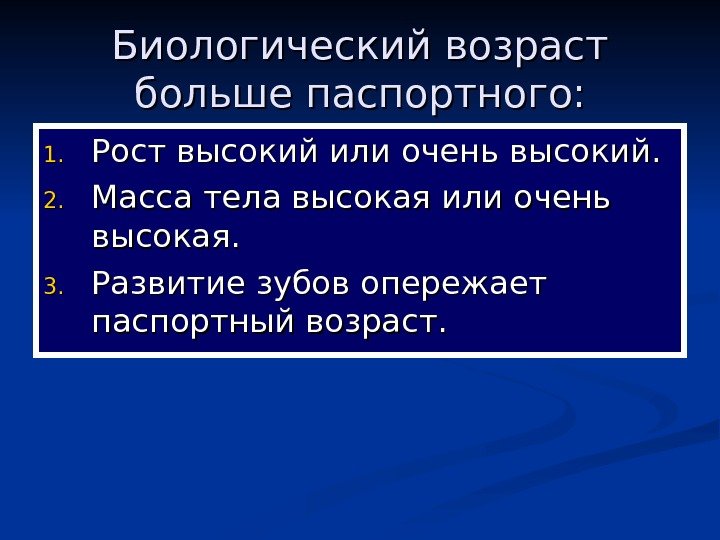 Биологический возраст больше паспортного:

1. Рост высокий или очень высокий.
2. Масса тела высокая или очень высокая.
3. Развитие зубов опережает паспортный возраст.